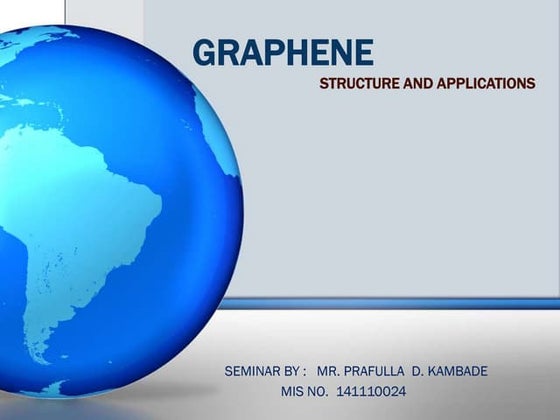 GRAPHENE

STRUCTURE AND APPLICATIONS

SEMINAR BY : MR. PRAFULLA D. KAMBADE
MIS NO. 141110024